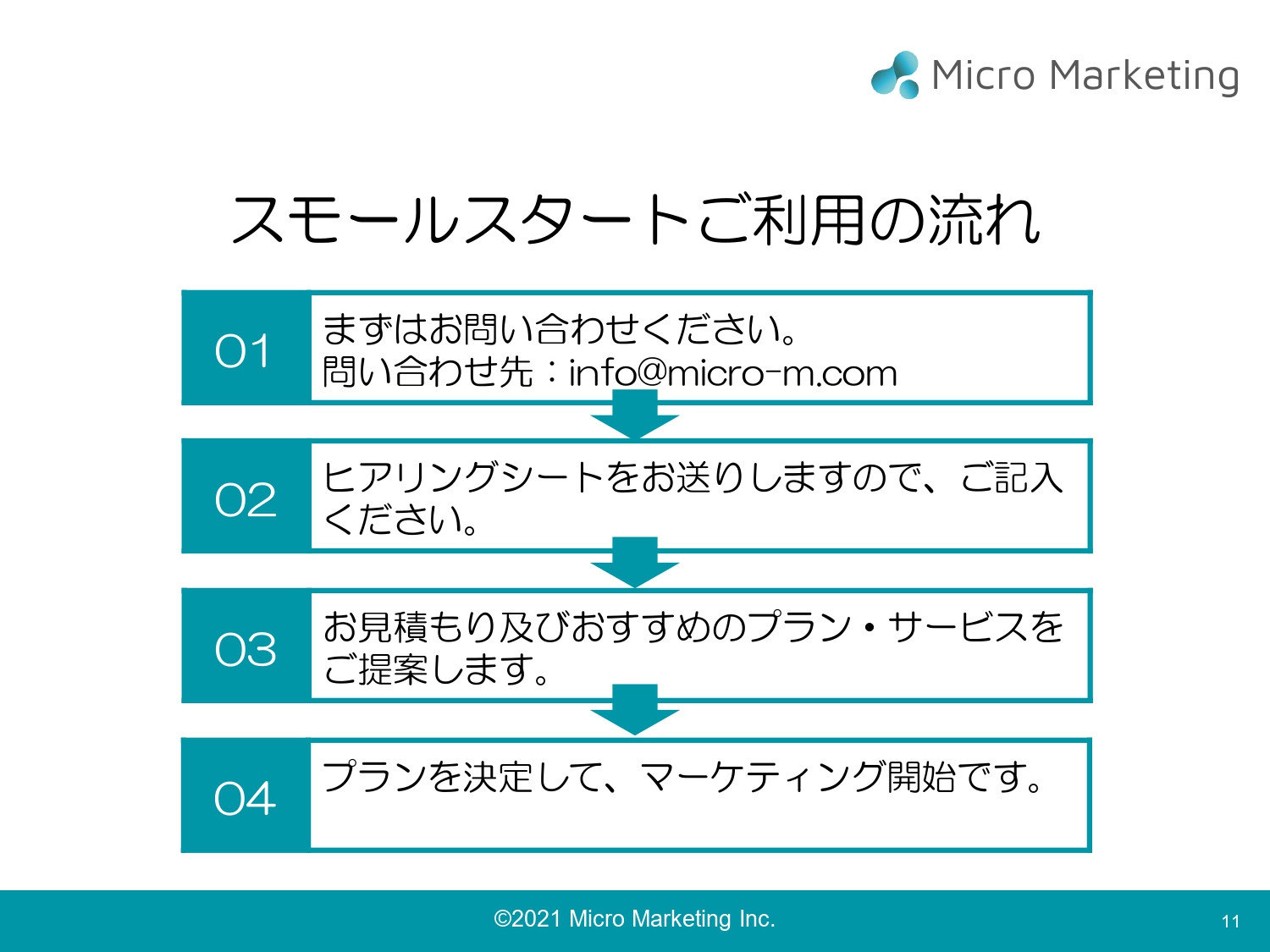 Micro Marketing

スモールスタートご利用の流れ

01
まずはお問い合わせください。
問い合わせ先：info@micro-m.com

02
ヒアリングシートをお送りしますので、ご記入ください。

03
お見積もり及びおすすめのプラン・サービスをご提案します。

04
プランを決定して、マーケティング開始です。

©2021 Micro Marketing Inc.

11